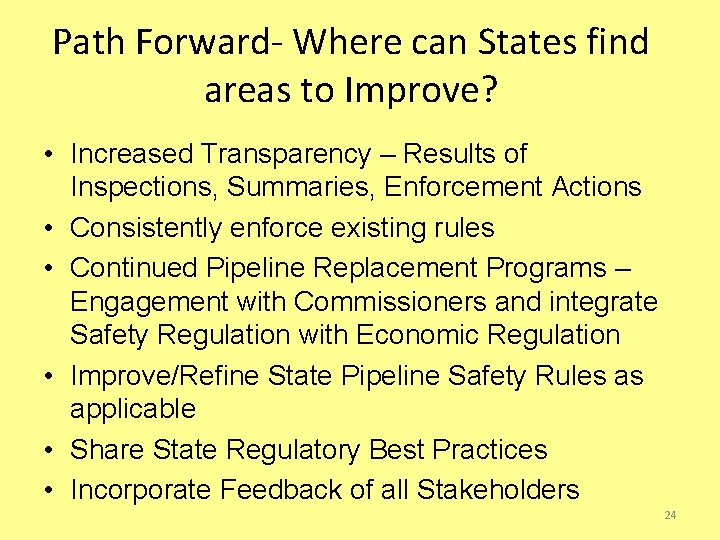 Path Forward- Where can States find areas to Improve?

• Increased Transparency – Results of Inspections, Summaries, Enforcement Actions
• Consistently enforce existing rules
• Continued Pipeline Replacement Programs – Engagement with Commissioners and integrate Safety Regulation with Economic Regulation
• Improve/Refine State Pipeline Safety Rules as applicable
• Share State Regulatory Best Practices
• Incorporate Feedback of all Stakeholders

24